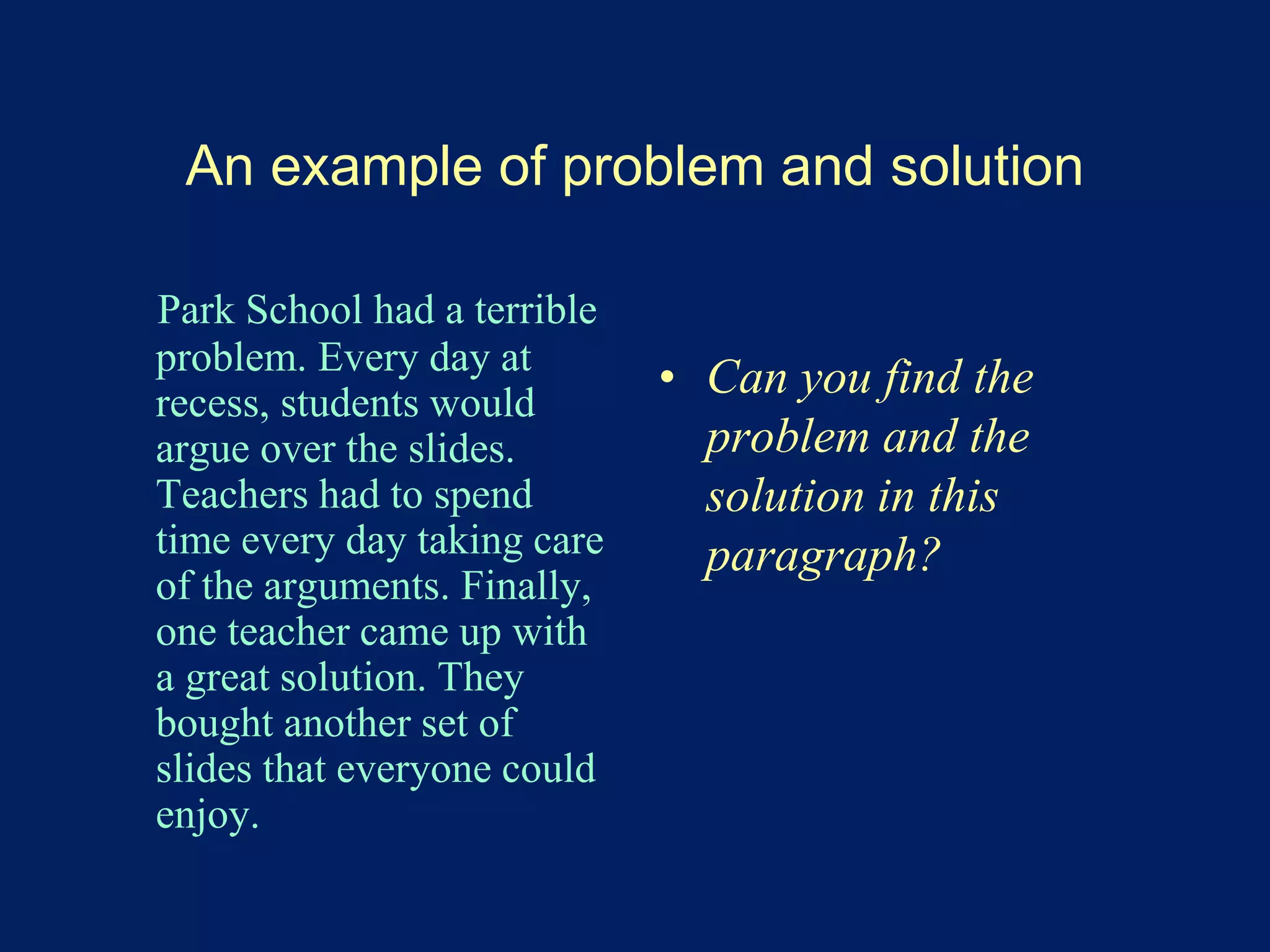 An example of problem and solution

Park School had a terrible problem. Every day at recess, students would argue over the slides. Teachers had to spend time every day taking care of the arguments. Finally, one teacher came up with a great solution. They bought another set of slides that everyone could enjoy.

• Can you find the problem and the solution in this paragraph?